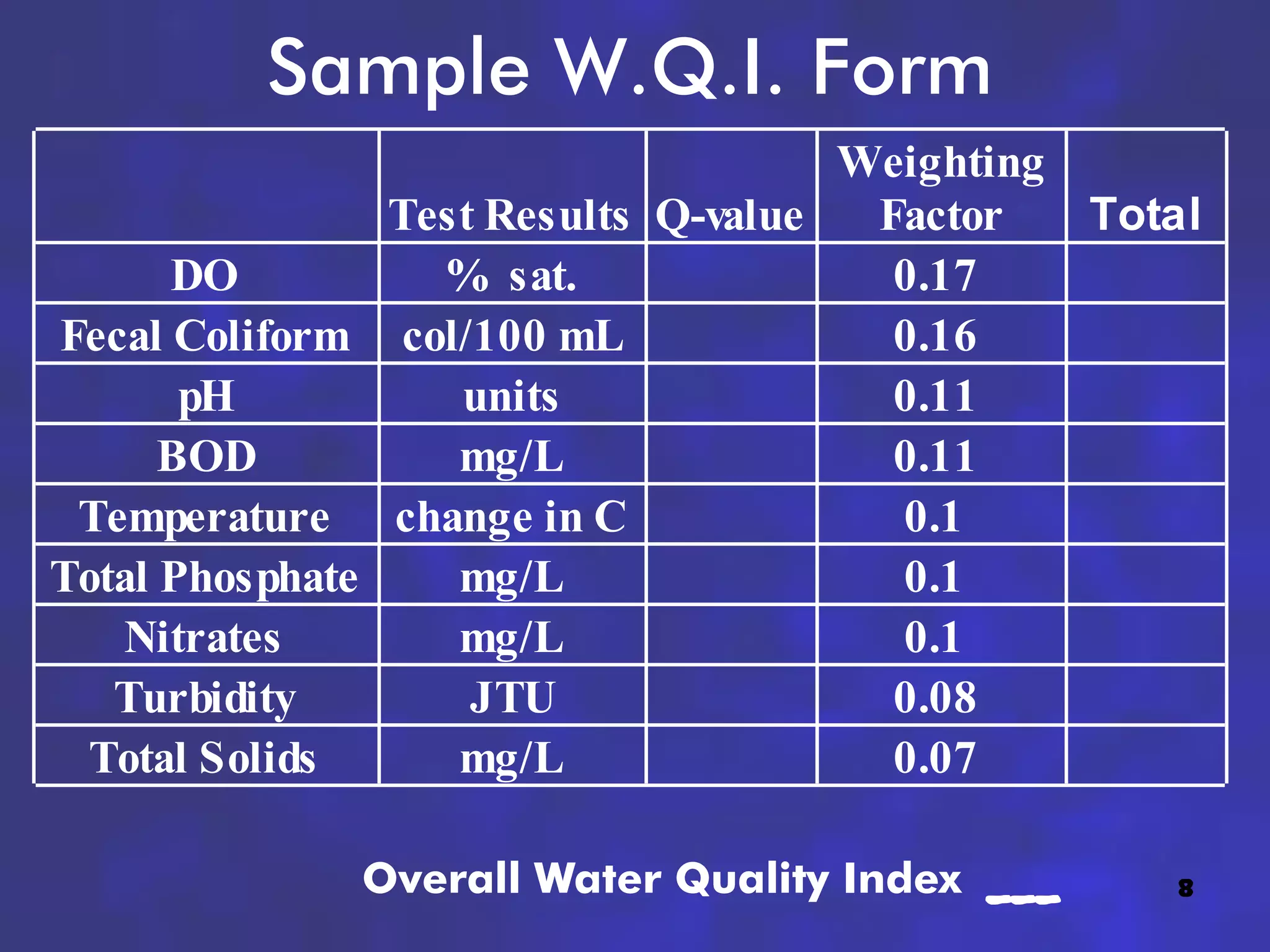 Sample W.Q.I. Form

|  | Test Results | Q-value | Weighting Factor | Total |
|---|---|---|---|---|
| DO | % sat. |  | 0.17 |  |
| Fecal Coliform | col/100 mL |  | 0.16 |  |
| pH | units |  | 0.11 |  |
| BOD | mg/L |  | 0.11 |  |
| Temperature | change in C |  | 0.1 |  |
| Total Phosphate | mg/L |  | 0.1 |  |
| Nitrates | mg/L |  | 0.1 |  |
| Turbidity | JTU |  | 0.08 |  |
| Total Solids | mg/L |  | 0.07 |  |

Overall Water Quality Index ___

8